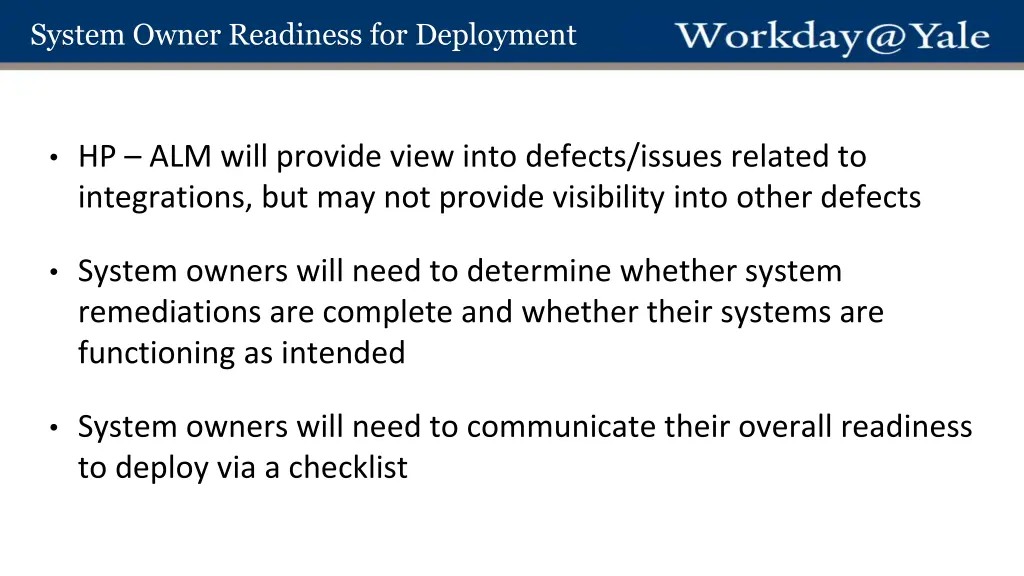 System Owner Readiness for Deployment

Workday@Yale

• HP – ALM will provide view into defects/issues related to integrations, but may not provide visibility into other defects

• System owners will need to determine whether system remediations are complete and whether their systems are functioning as intended

• System owners will need to communicate their overall readiness to deploy via a checklist